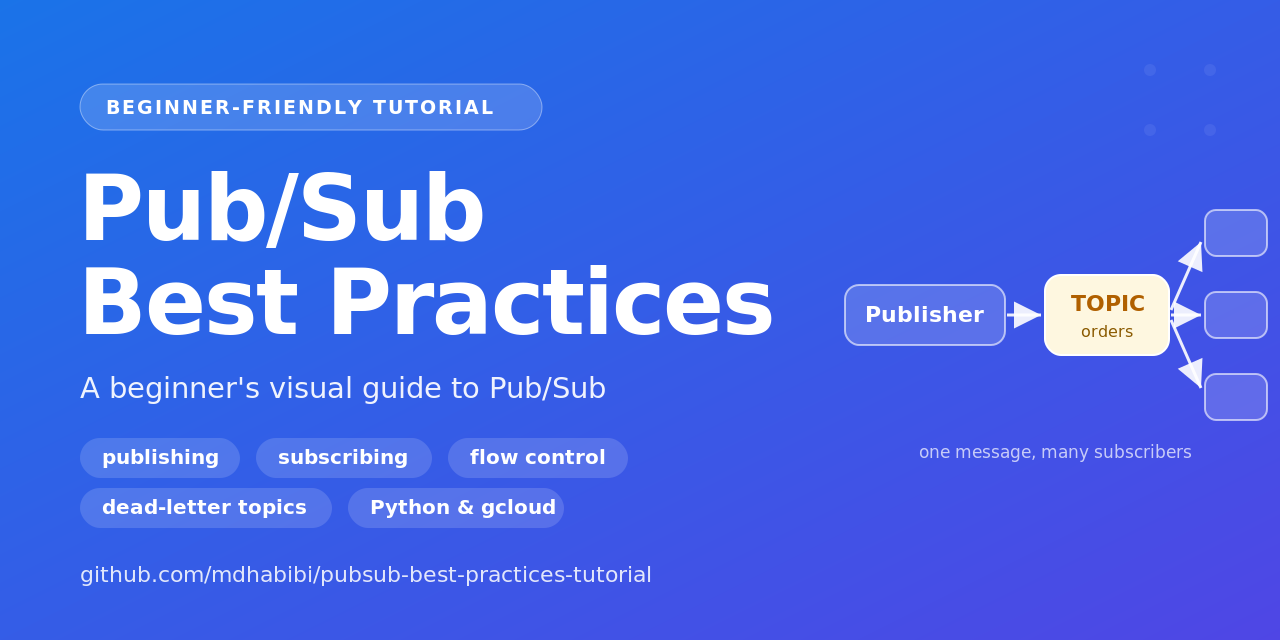 BEGINNER-FRIENDLY TUTORIAL

Pub/Sub
Best Practices

A beginner's visual guide to Pub/Sub

publishing subscribing flow control
dead-letter topics Python & gcloud

github.com/mdhabibi/pubsub-best-practices-tutorial

Publisher

TOPIC
orders

one message, many subscribers